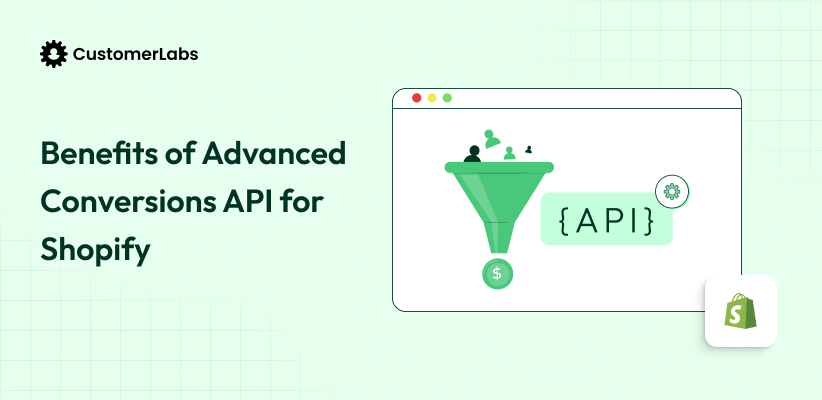 CustomerLabs

Benefits of Advanced Conversions API for Shopify

{API}

$